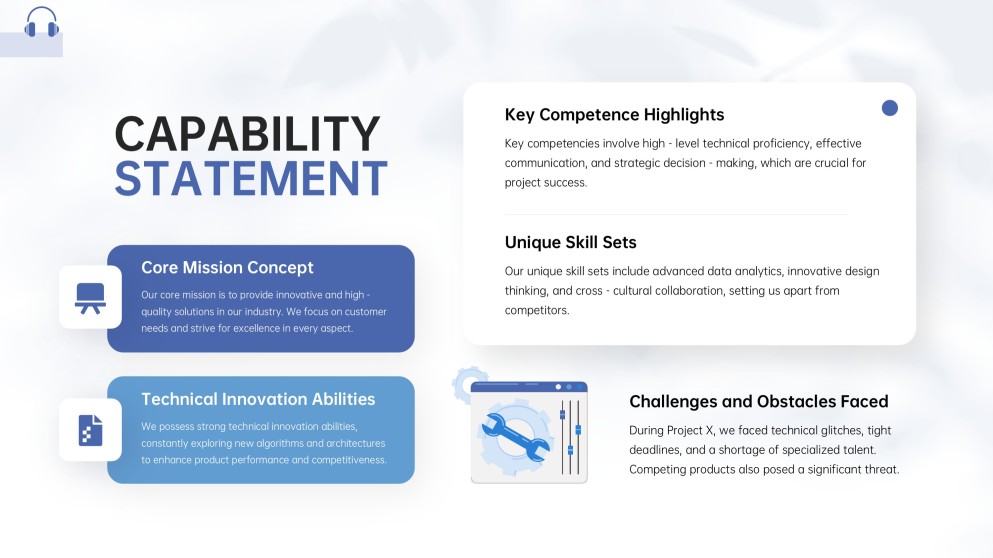 CAPABILITY STATEMENT

Core Mission Concept

Our core mission is to provide innovative and high - quality solutions in our industry. We focus on customer needs and strive for excellence in every aspect.

Technical Innovation Abilities

We possess strong technical innovation abilities, constantly exploring new algorithms and architectures to enhance product performance and competitiveness.

Key Competence Highlights

Key competencies involve high - level technical proficiency, effective communication, and strategic decision - making, which are crucial for project success.

Unique Skill Sets

Our unique skill sets include advanced data analytics, innovative design thinking, and cross - cultural collaboration, setting us apart from competitors.

Challenges and Obstacles Faced

During Project X, we faced technical glitches, tight deadlines, and a shortage of specialized talent. Competing products also posed a significant threat.